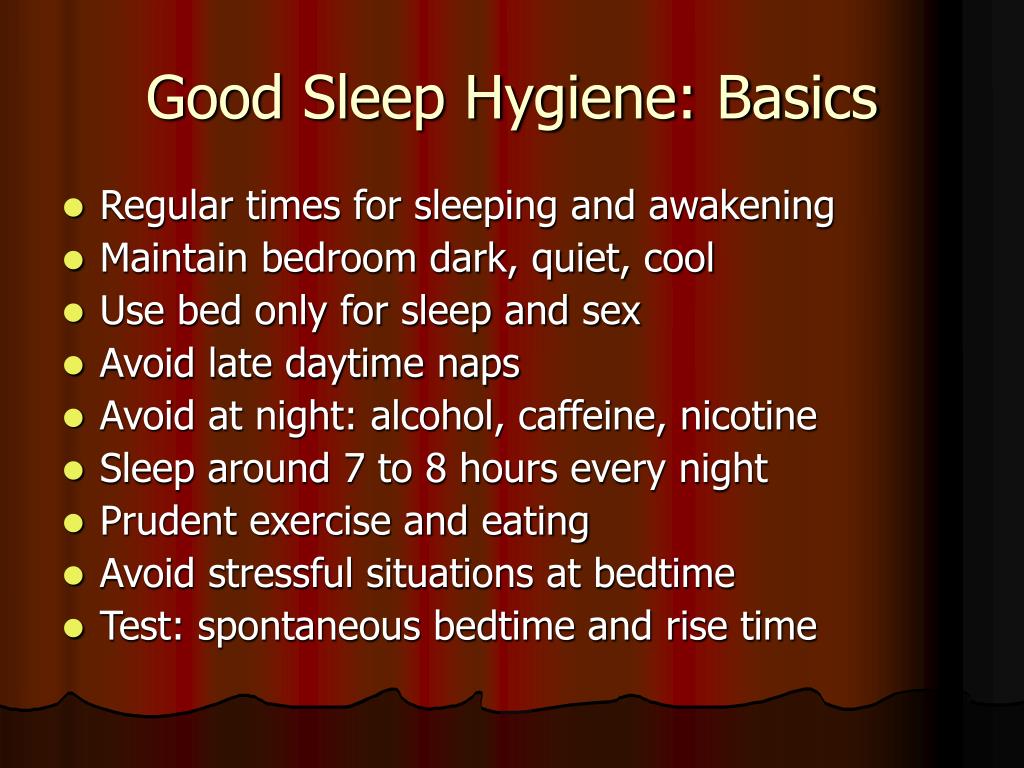 Good Sleep Hygiene: Basics

- Regular times for sleeping and awakening
- Maintain bedroom dark, quiet, cool
- Use bed only for sleep and sex
- Avoid late daytime naps
- Avoid at night: alcohol, caffeine, nicotine
- Sleep around 7 to 8 hours every night
- Prudent exercise and eating
- Avoid stressful situations at bedtime
- Test: spontaneous bedtime and rise time